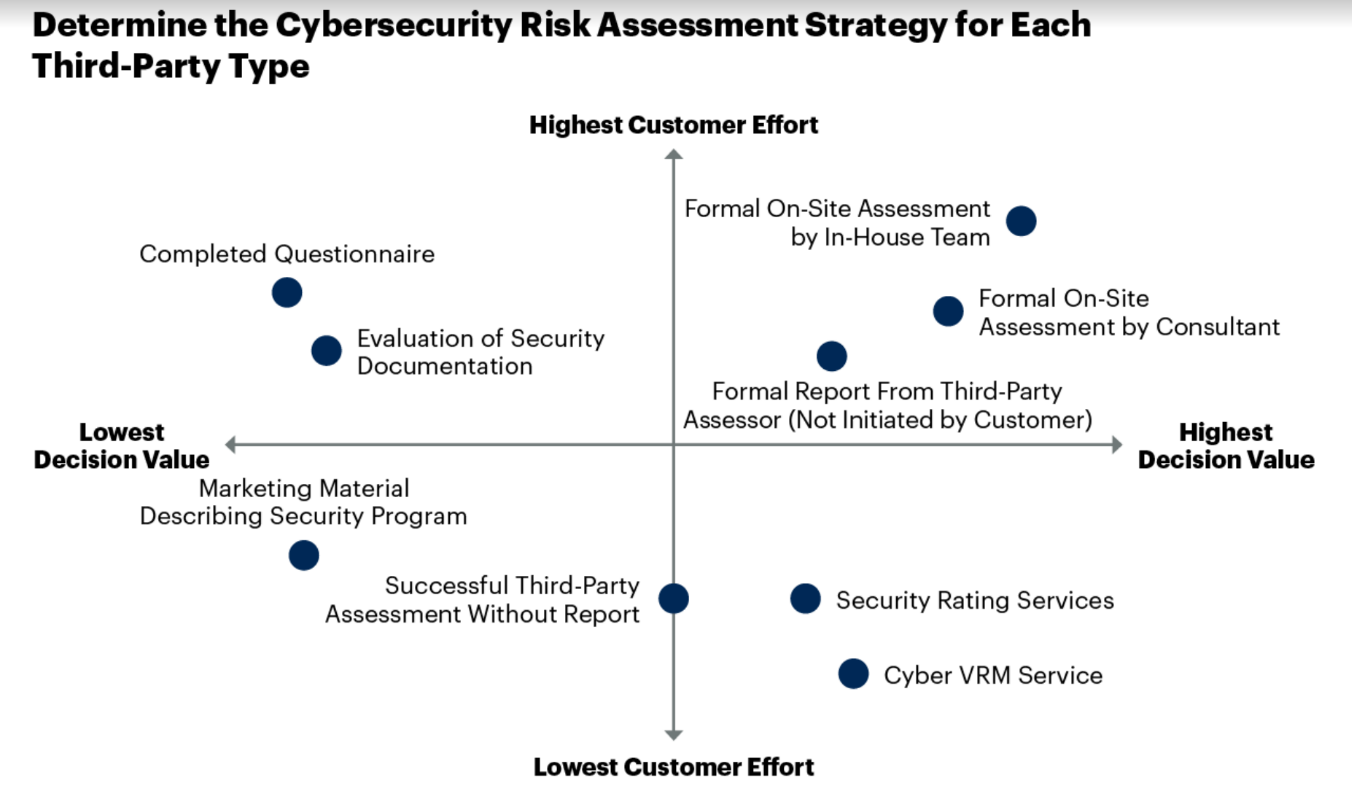 Determine the Cybersecurity Risk Assessment Strategy for Each Third-Party Type

Highest Customer Effort

Formal On-Site Assessment by In-House Team

Completed Questionnaire

Formal On-Site Assessment by Consultant

Evaluation of Security Documentation

Formal Report From Third-Party Assessor (Not Initiated by Customer)

Lowest Decision Value

Highest Decision Value

Marketing Material Describing Security Program

Successful Third-Party Assessment Without Report

Security Rating Services

Cyber VRM Service

Lowest Customer Effort